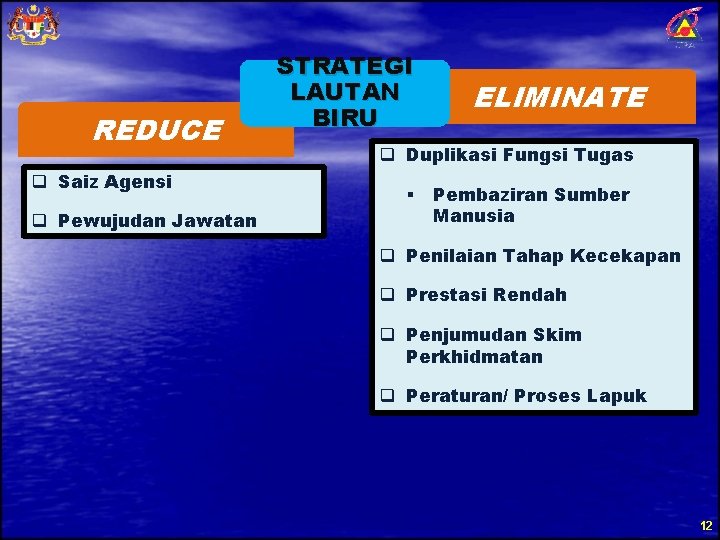 STRATEGI LAUTAN BIRU

REDUCE

❑ Saiz Agensi

❑ Pewujudan Jawatan

ELIMINATE

❑ Duplikasi Fungsi Tugas

▪ Pembaziran Sumber Manusia

❑ Penilaian Tahap Kecekapan

❑ Prestasi Rendah

❑ Penjumudan Skim Perkhidmatan

❑ Peraturan/ Proses Lapuk

12